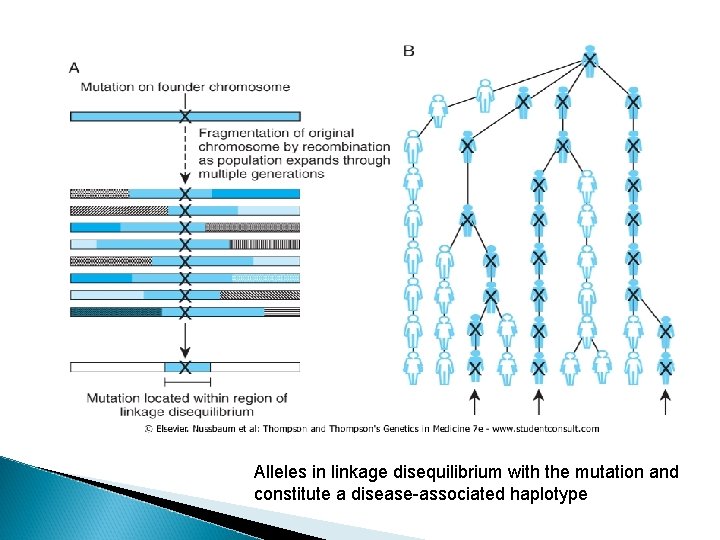 A

Mutation on founder chromosome

Fragmentation of original chromosome by recombination as population expands through multiple generations

Mutation located within region of linkage disequilibrium

B

© Elsevier. Nussbaum et al: Thompson and Thompson's Genetics in Medicine 7e - www.studentconsult.com

Alleles in linkage disequilibrium with the mutation and constitute a disease-associated haplotype